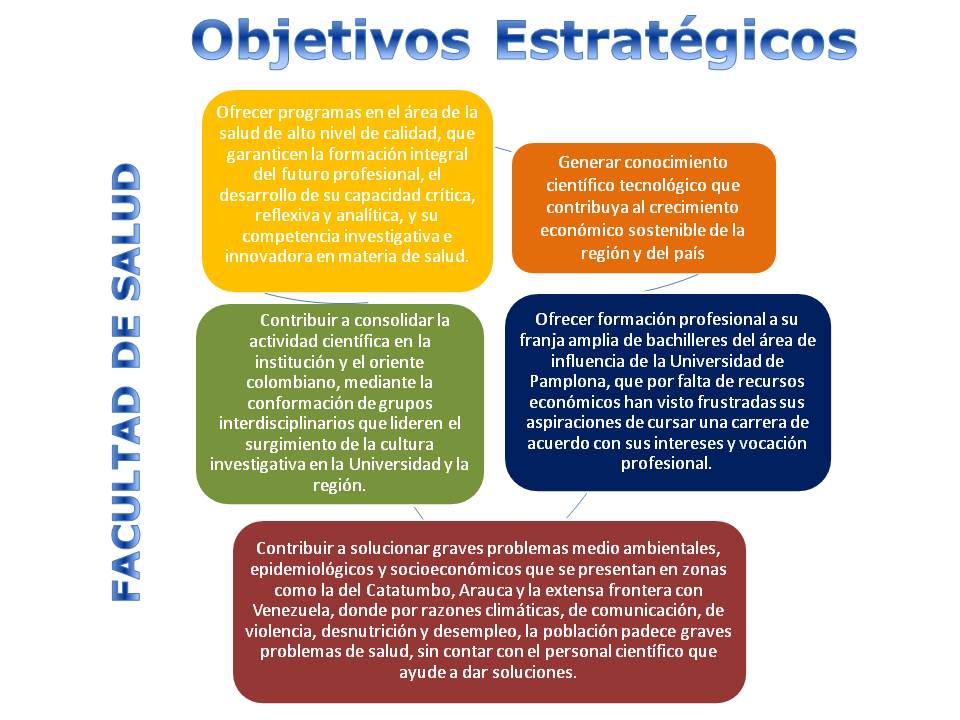 Objetivos Estratégicos

FACULTAD DE SALUD

Ofrecer programas en el área de la salud de alto nivel de calidad, que garanticen la formación integral del futuro profesional, el desarrollo de su capacidad crítica, reflexiva y analítica, y su competencia investigativa e innovadora en materia de salud.

Generar conocimiento científico tecnológico que contribuya al crecimiento económico sostenible de la región y del país

Contribuir a consolidar la actividad científica en la institución y el oriente colombiano, mediante la conformación de grupos interdisciplinarios que lideren el surgimiento de la cultura investigativa en la Universidad y la región.

Ofrecer formación profesional a su franja amplia de bachilleres del área de influencia de la Universidad de Pamplona, que por falta de recursos económicos han visto frustradas sus aspiraciones de cursar una carrera de acuerdo con sus intereses y vocación profesional.

Contribuir a solucionar graves problemas medio ambientales, epidemiológicos y socioeconómicos que se presentan en zonas como la del Catatumbo, Arauca y la extensa frontera con Venezuela, donde por razones climáticas, de comunicación, de violencia, desnutrición y desempleo, la población padece graves problemas de salud, sin contar con el personal científico que ayude a dar soluciones.